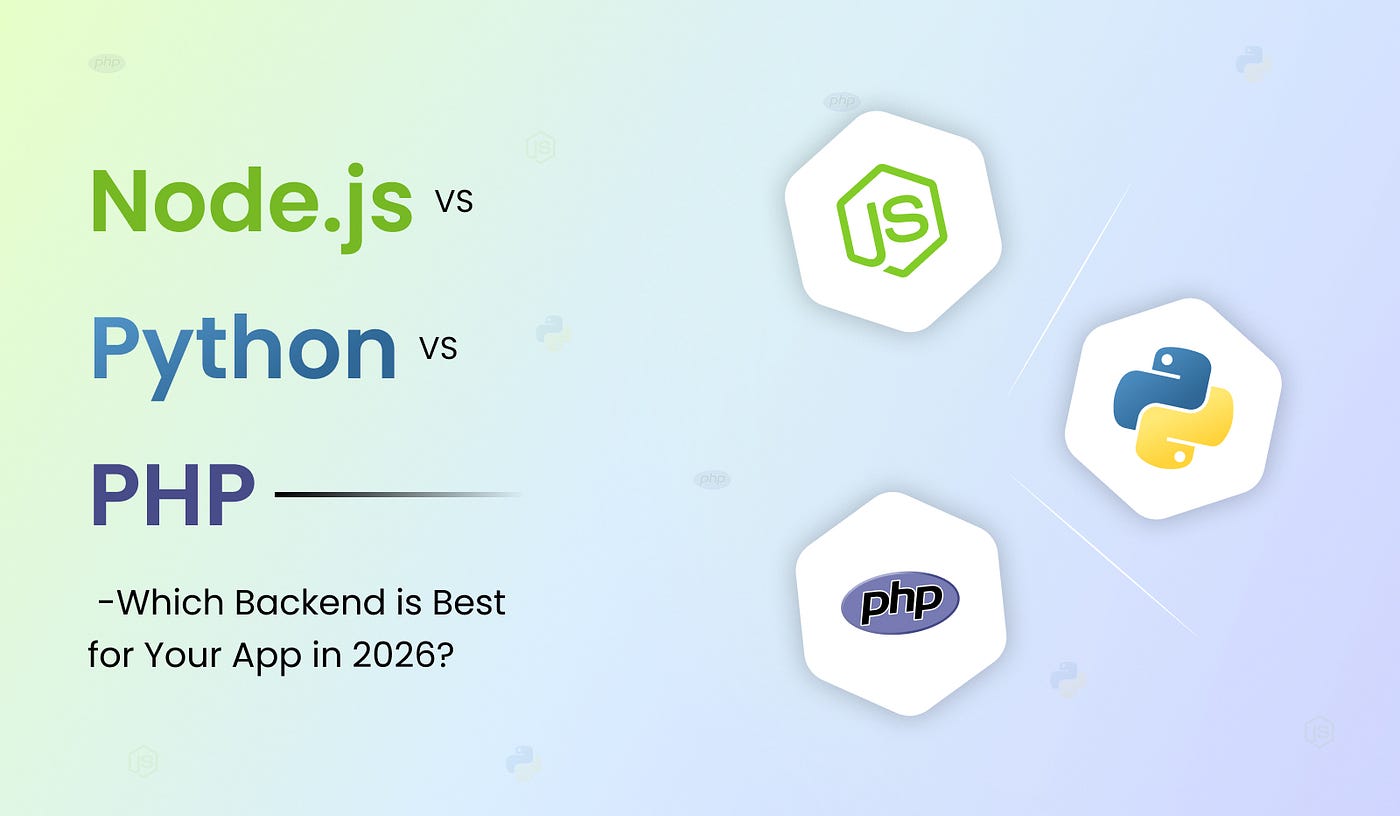 Node.js vs
Python vs
PHP

-Which Backend is Best for Your App in 2026?

JS

php